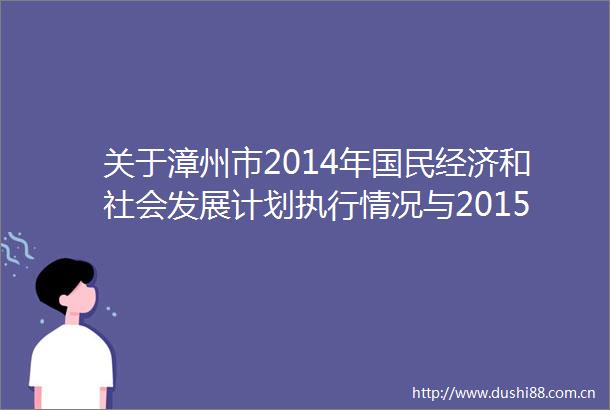 关于漳州市2014年国民经济和社会发展计划执行情况与2015

http://www.dushi88.com.cn